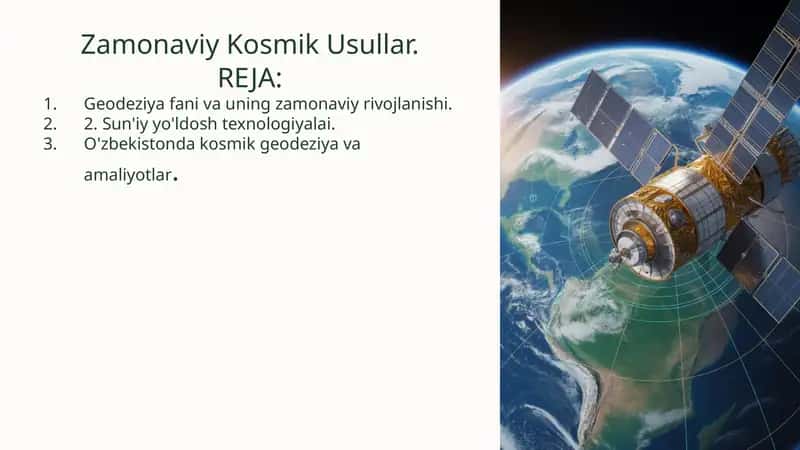 Zamonaviy Kosmik Usullar.
REJA:

1. Geodeziya fani va uning zamonaviy rivojlanishi.
2. 2. Sun'iy yo'ldosh texnologiyalai.
3. O'zbekistonda kosmik geodeziya va amaliyotlar.